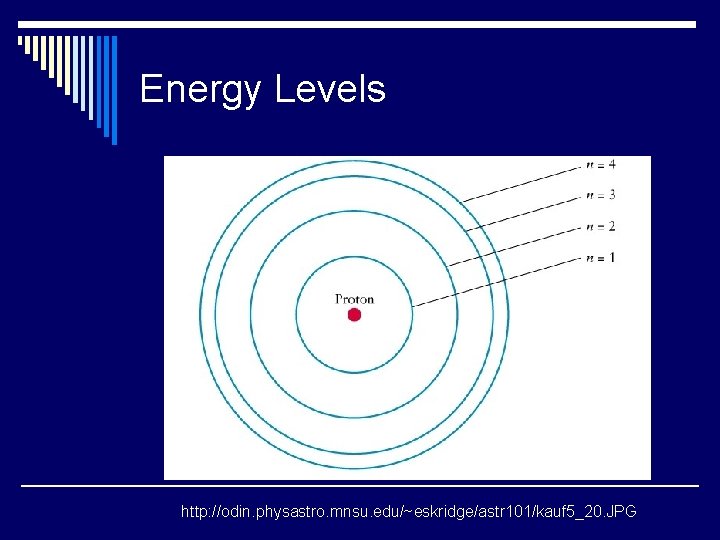 Energy Levels

$n = 4$

$n = 3$

$n = 2$

$n = 1$

Proton

http://odin.physastro.mnsu.edu/~eskridge/astr101/kauf5_20.JPG